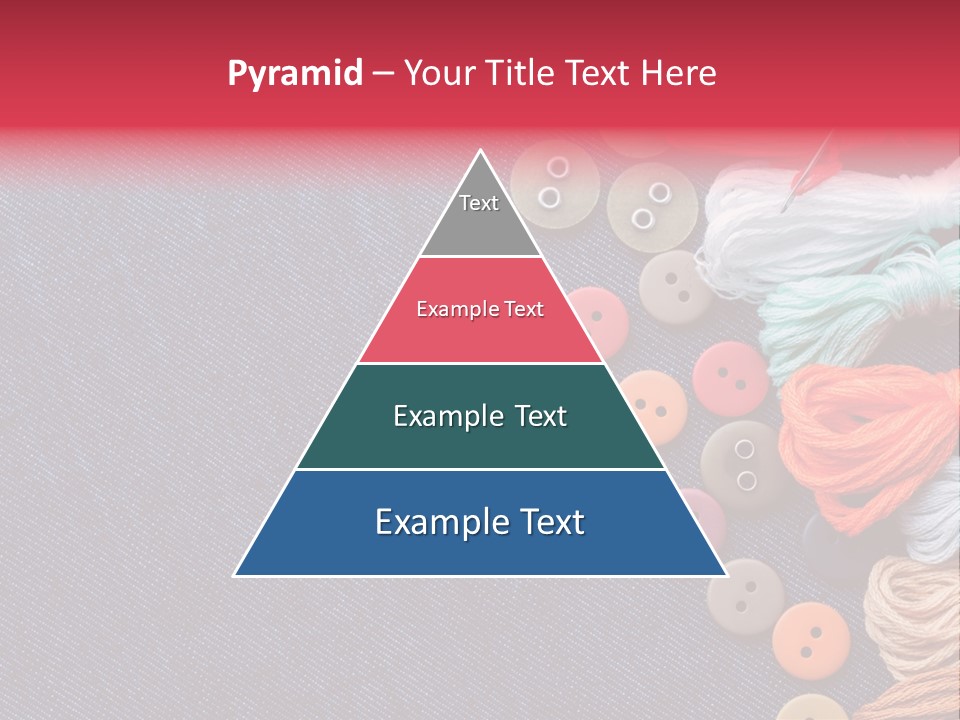 Pyramid – Your Title Text Here

Text

Example Text

Example Text

Example Text